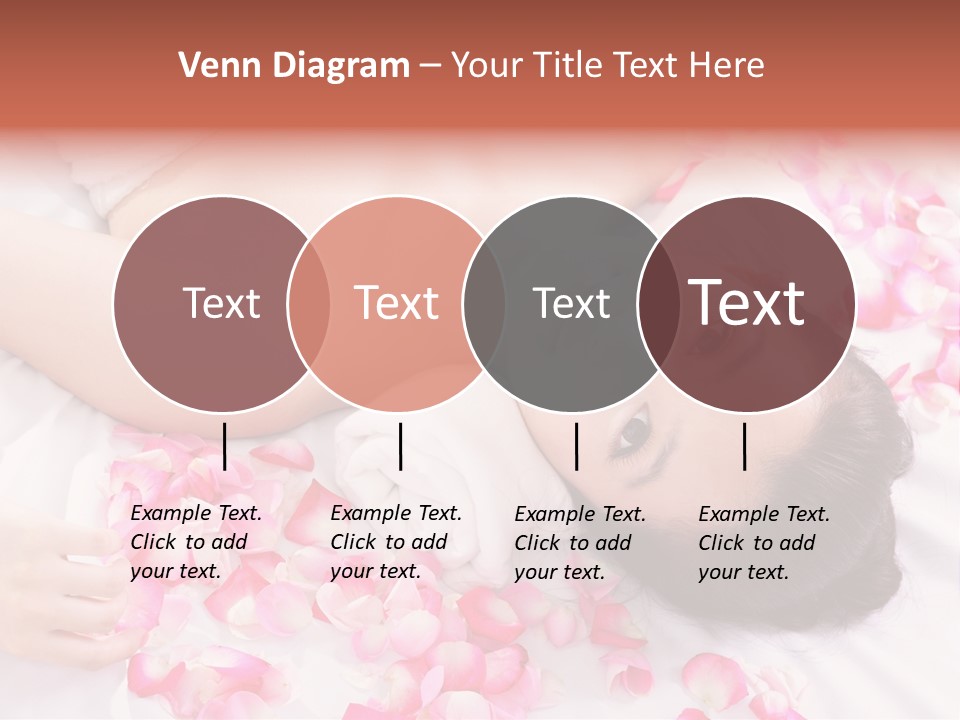 Venn Diagram – Your Title Text Here

Text

Text

Text

Text

Example Text. Click to add your text.

Example Text. Click to add your text.

Example Text. Click to add your text.

Example Text. Click to add your text.